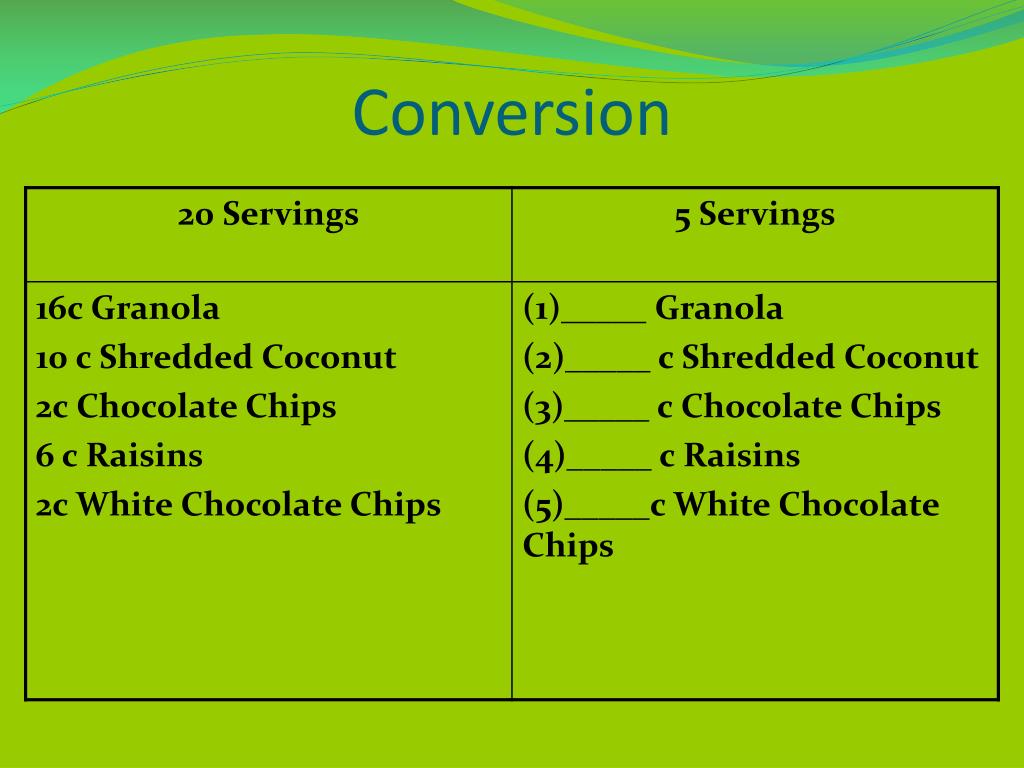 Conversion

| 20 Servings | 5 Servings |
|---|---|
| 16c Granola<br>10 c Shredded Coconut<br>2c Chocolate Chips<br>6 c Raisins<br>2c White Chocolate Chips | (1)_____ Granola<br>(2)_____ c Shredded Coconut<br>(3)_____ c Chocolate Chips<br>(4)_____ c Raisins<br>(5)_____c White Chocolate Chips |